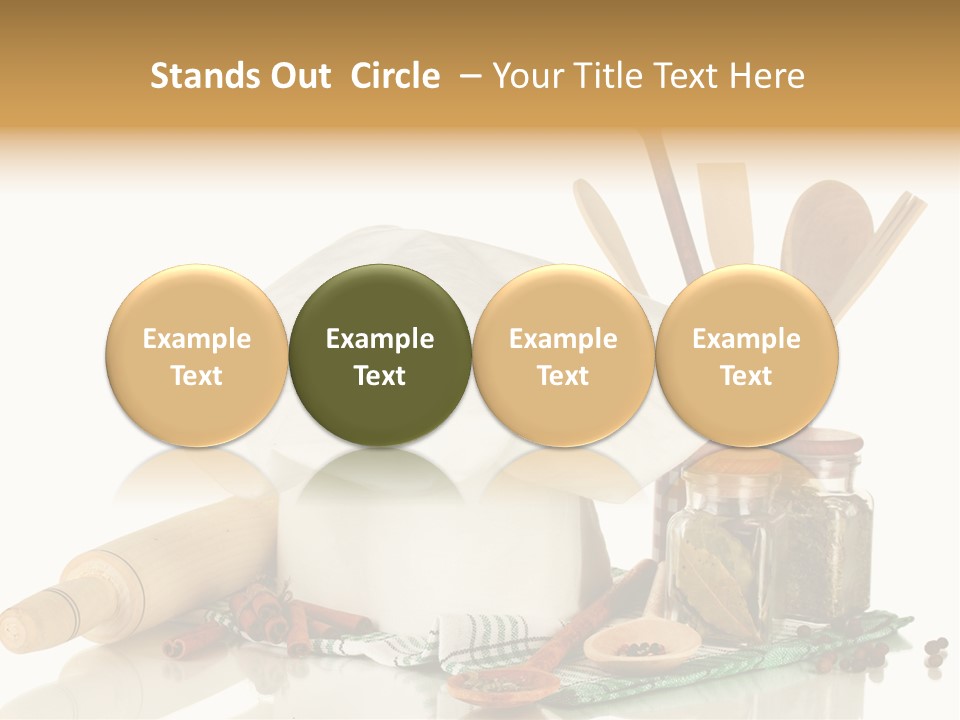 Stands Out Circle – Your Title Text Here

Example Text

Example Text

Example Text

Example Text